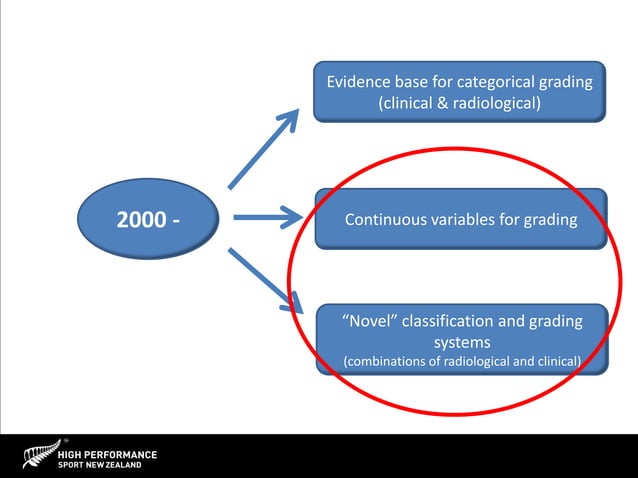 2000 -

Evidence base for categorical grading (clinical & radiological)

Continuous variables for grading

“Novel” classification and grading systems
(combinations of radiological and clinical)

HIGH PERFORMANCE
SPORT NEW ZEALAND